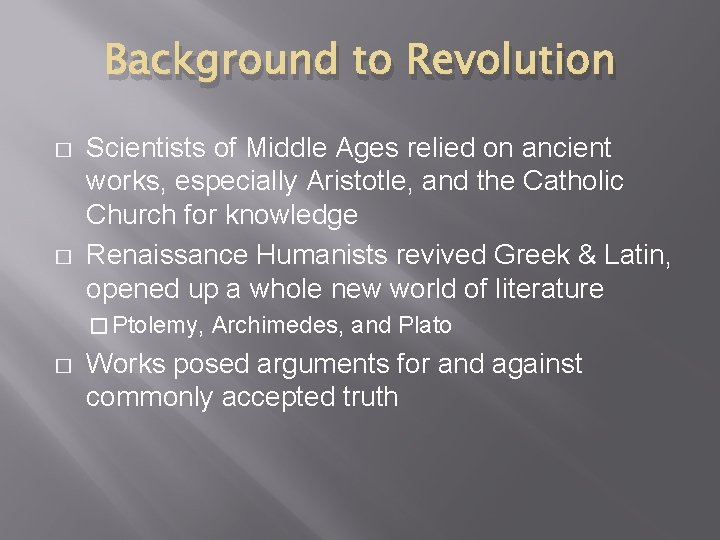 Background to Revolution

□ Scientists of Middle Ages relied on ancient works, especially Aristotle, and the Catholic Church for knowledge

□ Renaissance Humanists revived Greek & Latin, opened up a whole new world of literature

□ Ptolemy, Archimedes, and Plato

□ Works posed arguments for and against commonly accepted truth